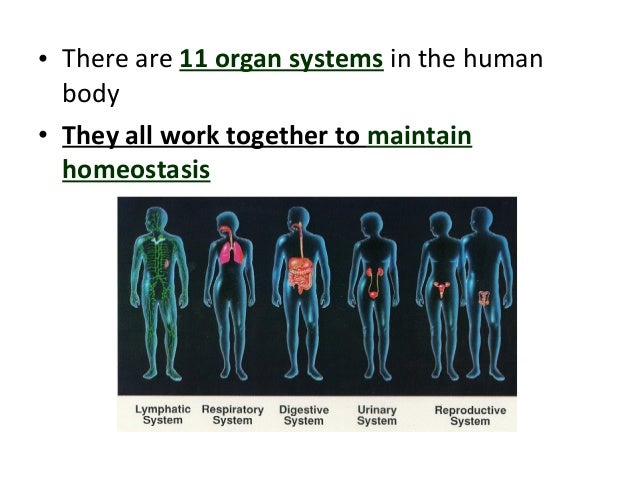 • There are 11 organ systems in the human body

• They all work together to maintain homeostasis

Lymphatic System
Respiratory System
Digestive System
Urinary System
Reproductive System